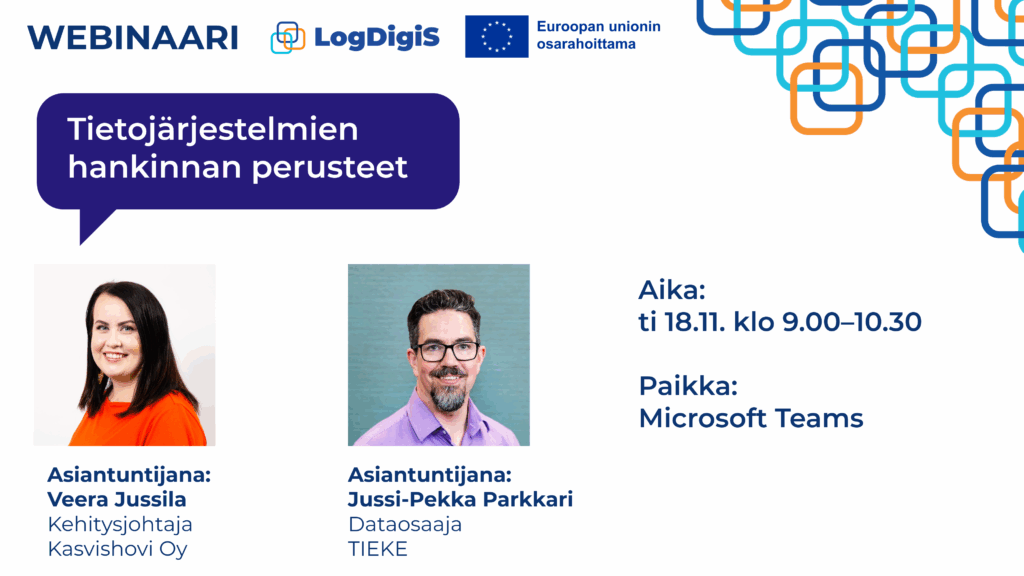 WEBINAARI

LogDigiS

Euroopan unionin osarahoittama

Tietojärjestelmien hankinnan perusteet

Asiantuntijana:
Veera Jussila
Kehitysjohtaja
Kasvishovi Oy

Asiantuntijana:
Jussi-Pekka Parkkari
Dataosaaja
TIEKE

Aika:
ti 18.11. klo 9.00–10.30

Paikka:
Microsoft Teams